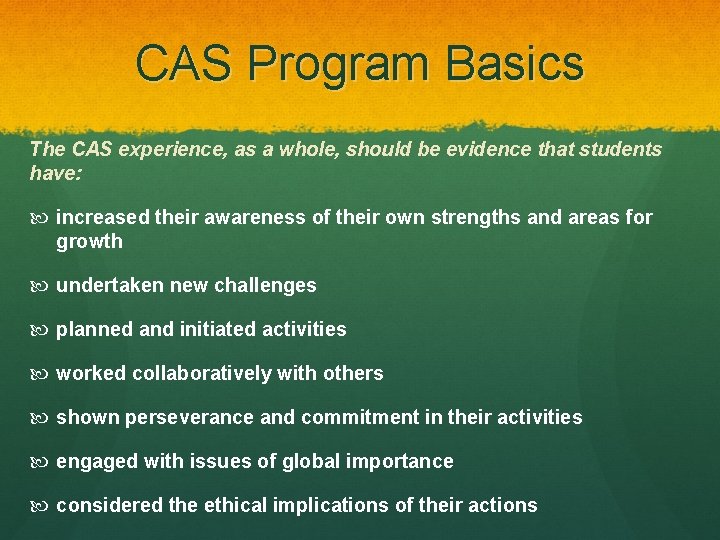 CAS Program Basics

The CAS experience, as a whole, should be evidence that students have:

increased their awareness of their own strengths and areas for growth

undertaken new challenges

planned and initiated activities

worked collaboratively with others

shown perseverance and commitment in their activities

engaged with issues of global importance

considered the ethical implications of their actions